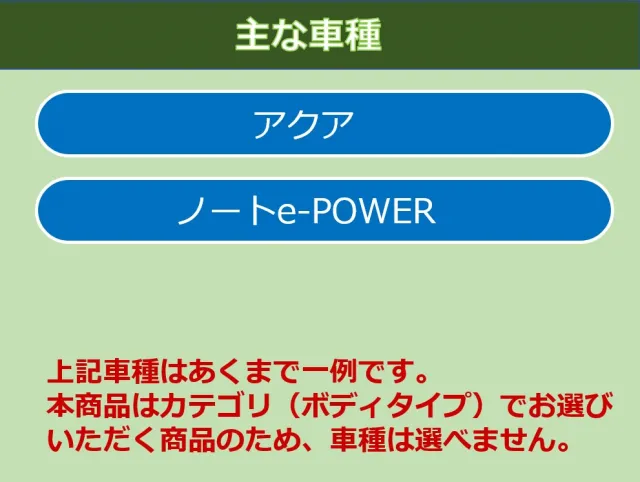 主な車種

アクア

ノートe-POWER

上記車種はあくまで一例です。
本商品はカテゴリ（ボディタイプ）でお選びいただく商品のため、車種は選べません。